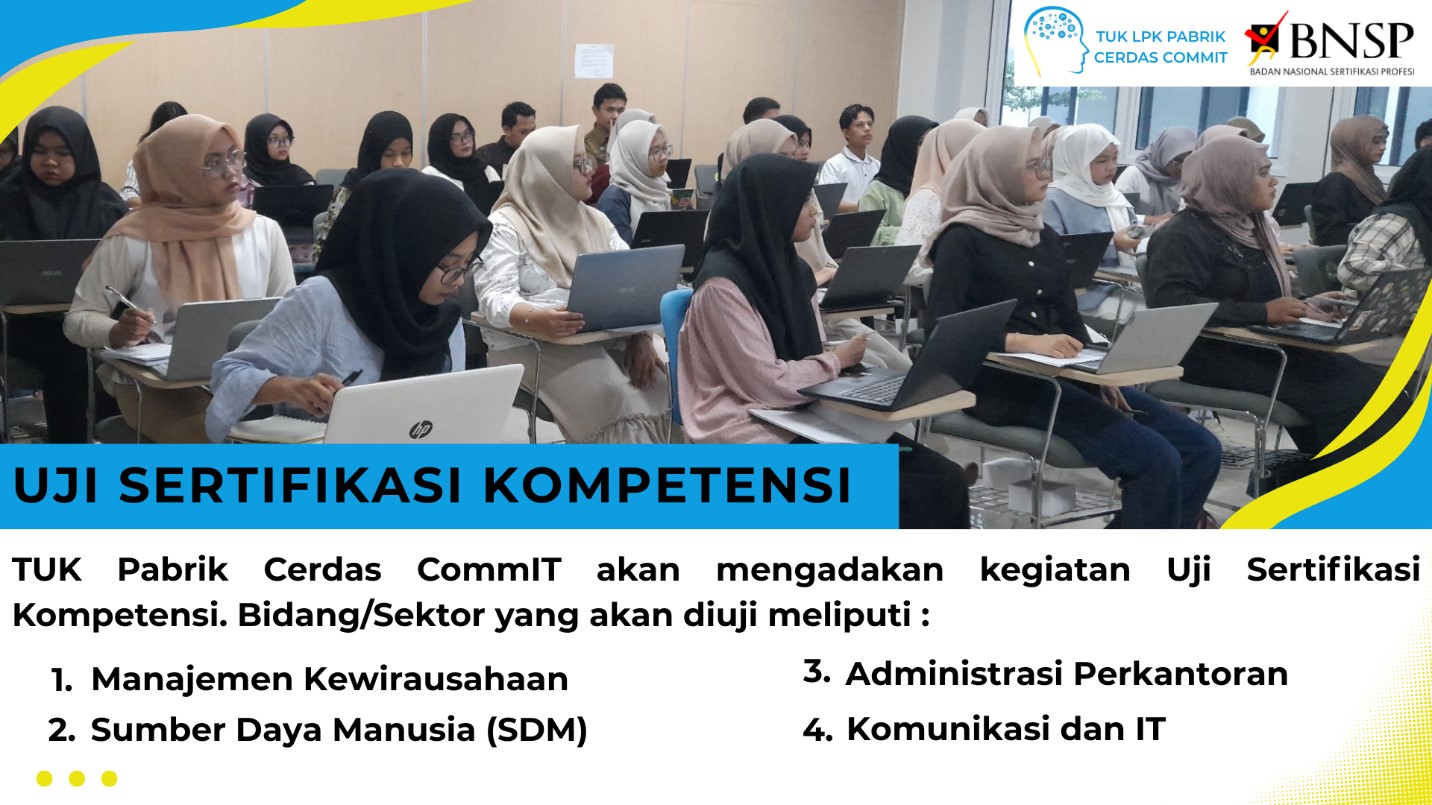 TUK LPK PABRIK CERDAS COMMIT

BNSP
BADAN NASIONAL SERTIFIKASI PROFESI

UJI SERTIFIKASI KOMPETENSI

TUK Pabrik Cerdas CommIT akan mengadakan kegiatan Uji Sertifikasi Kompetensi. Bidang/Sektor yang akan diuji meliputi :

1. Manajemen Kewirausahaan
2. Sumber Daya Manusia (SDM)
3. Administrasi Perkantoran
4. Komunikasi dan IT